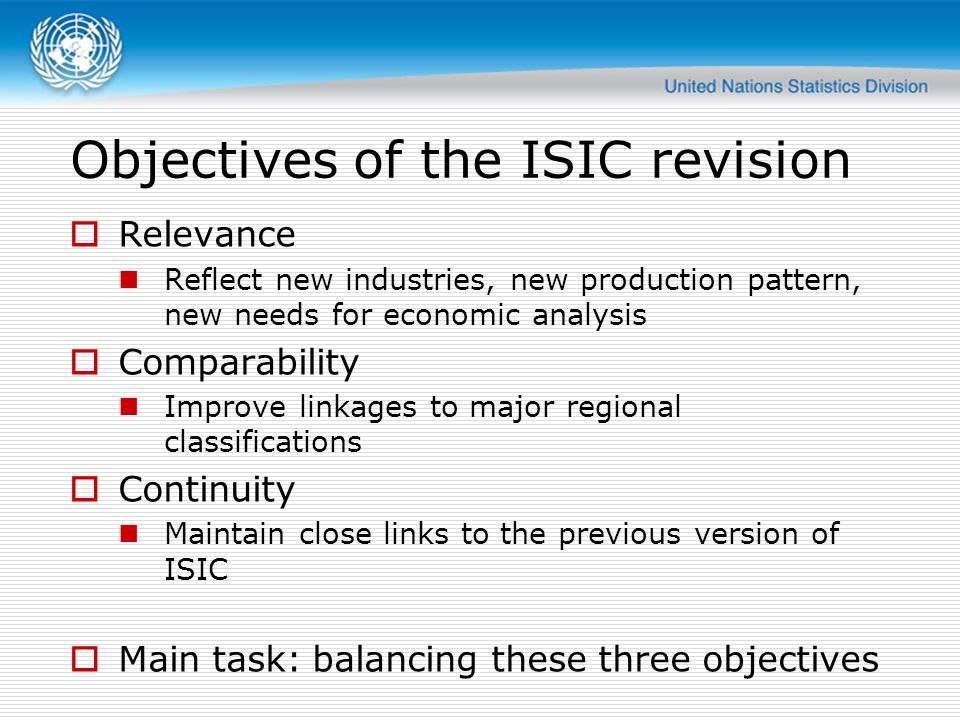 United Nations Statistics Division

Objectives of the ISIC revision

Relevance

Reflect new industries, new production pattern, new needs for economic analysis

Comparability

Improve linkages to major regional classifications

Continuity

Maintain close links to the previous version of ISIC

Main task: balancing these three objectives